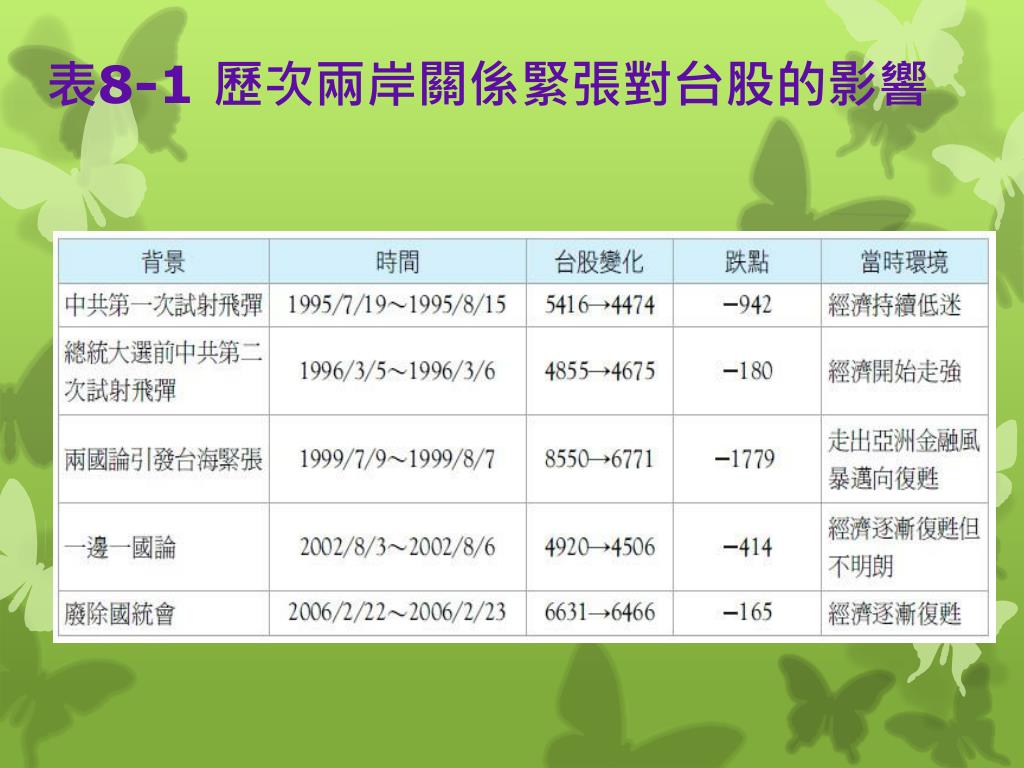 表8-1 歷次兩岸關係緊張對台股的影響

| 背景 | 時間 | 台股變化 | 跌點 | 當時環境 |
|---|---|---|---|---|
| 中共第一次試射飛彈 | 1995/7/19～1995/8/15 | 5416→4474 | −942 | 經濟持續低迷 |
| 總統大選前中共第二次試射飛彈 | 1996/3/5～1996/3/6 | 4855→4675 | −180 | 經濟開始走強 |
| 兩國論引發台海緊張 | 1999/7/9～1999/8/7 | 8550→6771 | −1779 | 走出亞洲金融風暴邁向復甦 |
| 一邊一國論 | 2002/8/3～2002/8/6 | 4920→4506 | −414 | 經濟逐漸復甦但不明朗 |
| 廢除國統會 | 2006/2/22～2006/2/23 | 6631→6466 | −165 | 經濟逐漸復甦 |